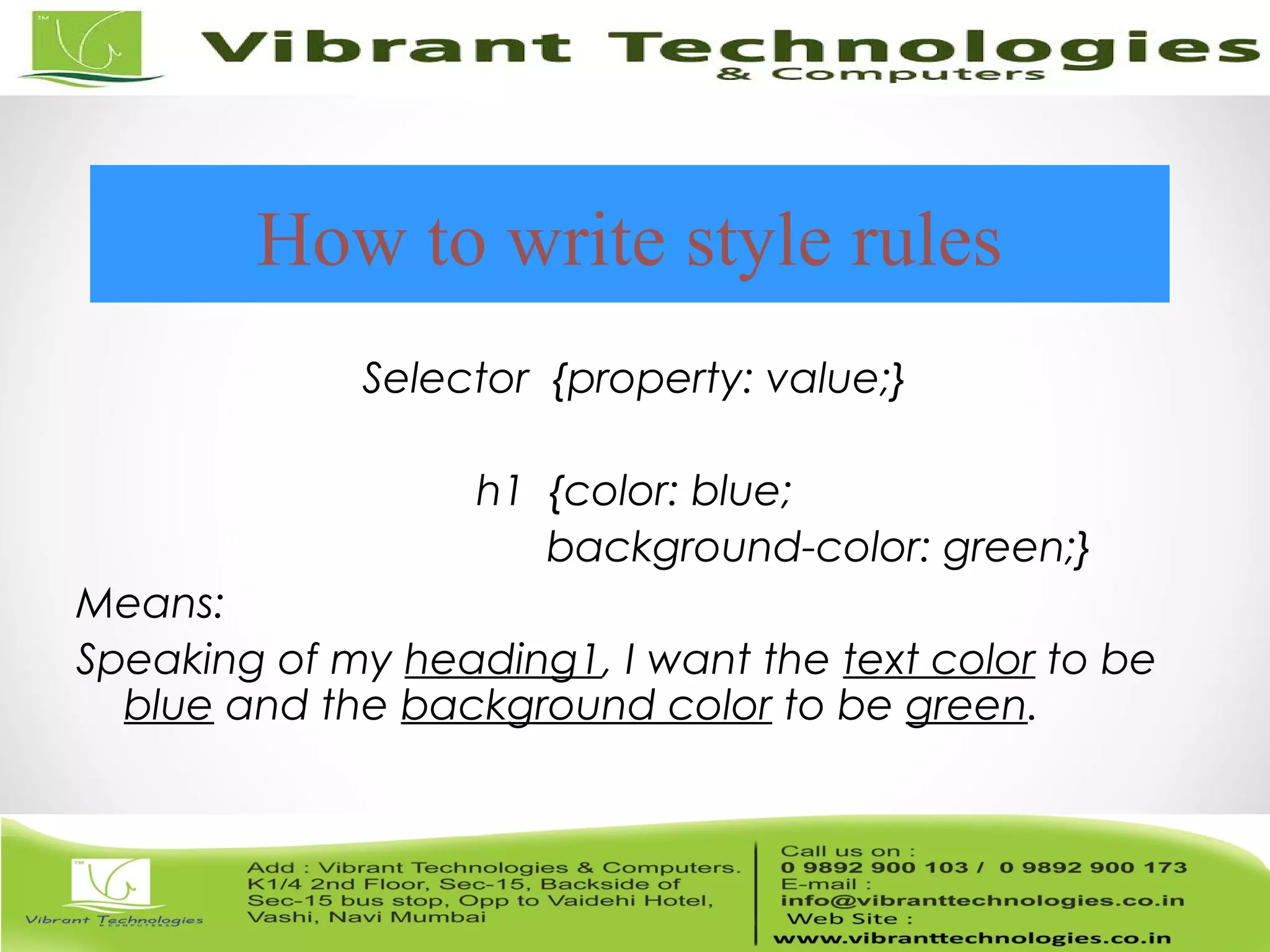 TM

Vibrant Technologies
& Computers

How to write style rules

Selector {property: value;}

h1 {color: blue;
background-color: green;}

Means:

Speaking of my heading1, I want the text color to be blue and the background color to be green.

TM

Vibrant Technologies
& COMPUTERS

Add : Vibrant Technologies & Computers.
K1/4 2nd Floor, Sec-15, Backside of
Sec-15 bus stop, Opp to Vaidehi Hotel,
Vashi, Navi Mumbai

Call us on :
0 9892 900 103 / 0 9892 900 173
E-mail :
info@vibranttechnologies.co.in
Web Site :
www.vibranttechnologies.co.in